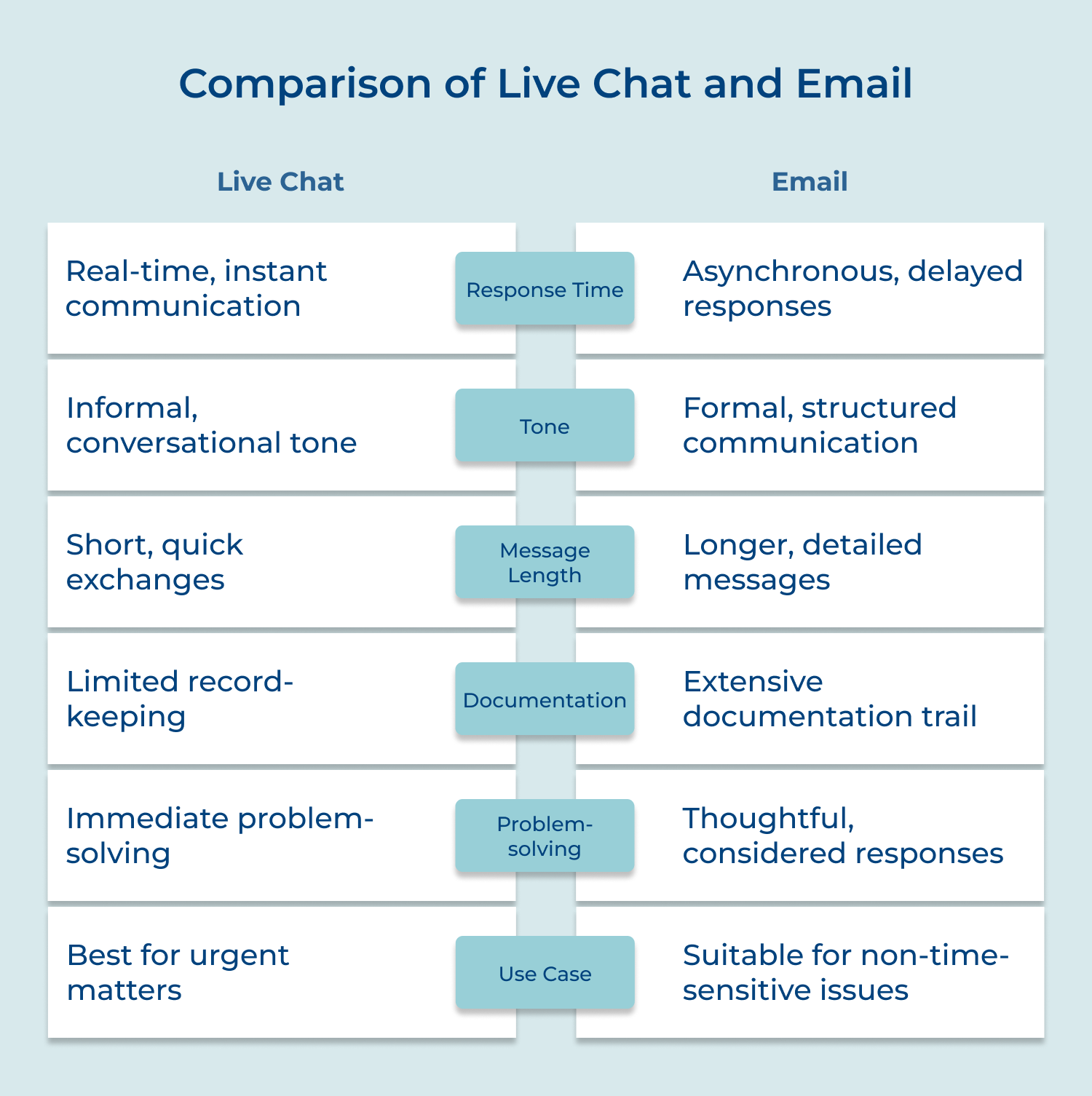 Comparison of Live Chat and Email

| Live Chat | | Email |
|---|---|---|
| Real-time, instant communication | Response Time | Asynchronous, delayed responses |
| Informal, conversational tone | Tone | Formal, structured communication |
| Short, quick exchanges | Message Length | Longer, detailed messages |
| Limited record-keeping | Documentation | Extensive documentation trail |
| Immediate problem-solving | Problem-solving | Thoughtful, considered responses |
| Best for urgent matters | Use Case | Suitable for non-time-sensitive issues |